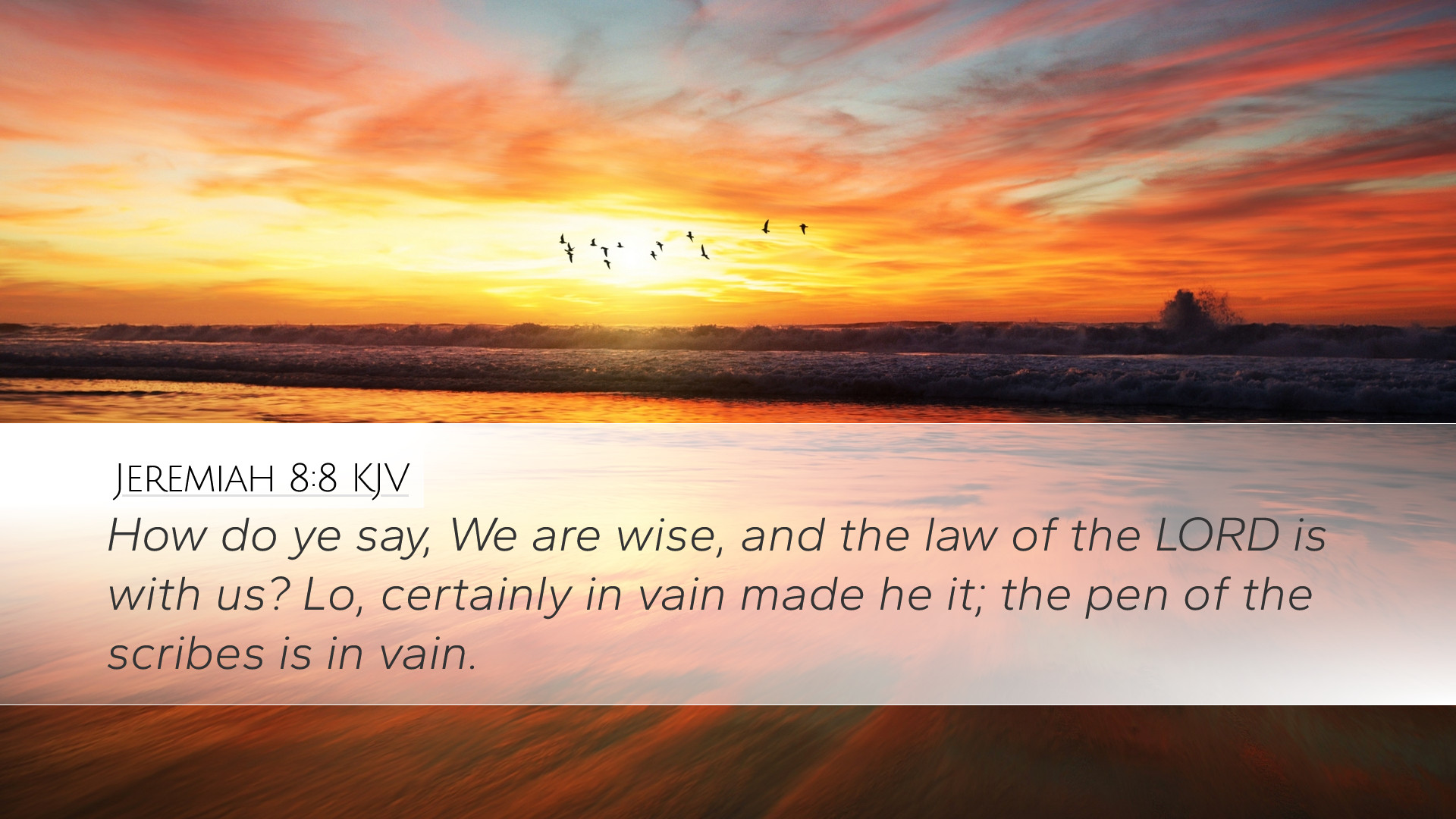 Jeremiah 8:8 KJV

How do ye say, We are wise, and the law of the LORD is with us? Lo, certainly in vain made he it; the pen of the scribes is in vain.